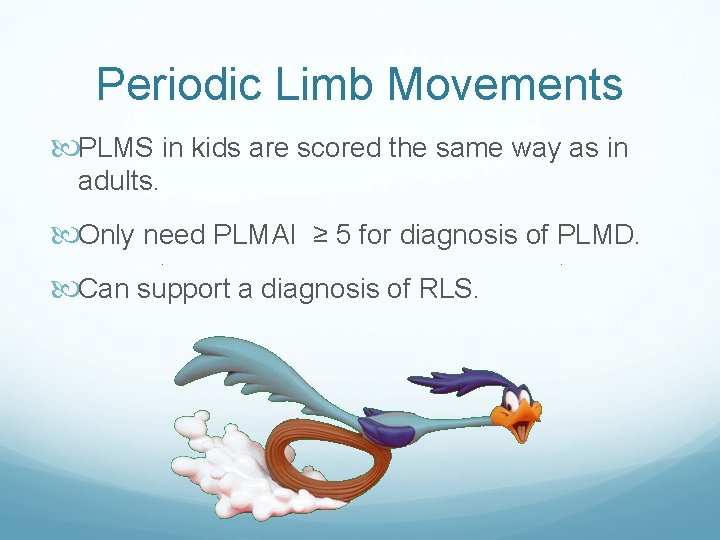 Periodic Limb Movements

PLMS in kids are scored the same way as in adults.

Only need PLMAI $\geq 5$ for diagnosis of PLMD.

Can support a diagnosis of RLS.